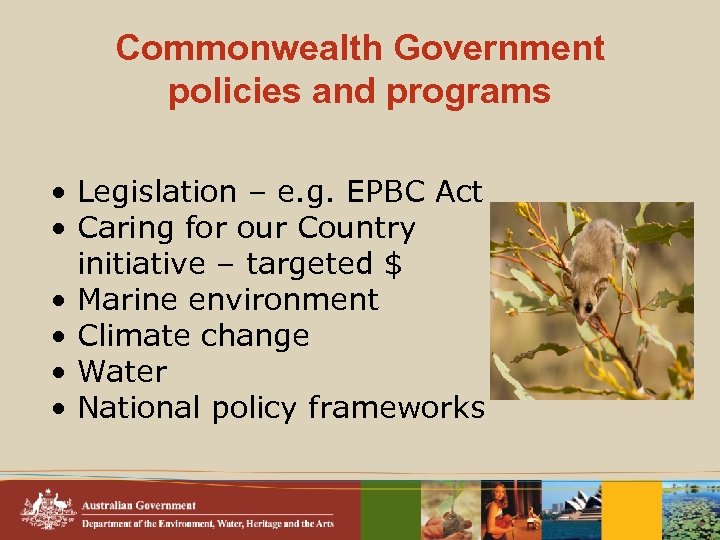 Commonwealth Government policies and programs

• Legislation – e.g. EPBC Act
• Caring for our Country initiative – targeted $
• Marine environment
• Climate change
• Water
• National policy frameworks

Australian Government
Department of the Environment, Water, Heritage and the Arts